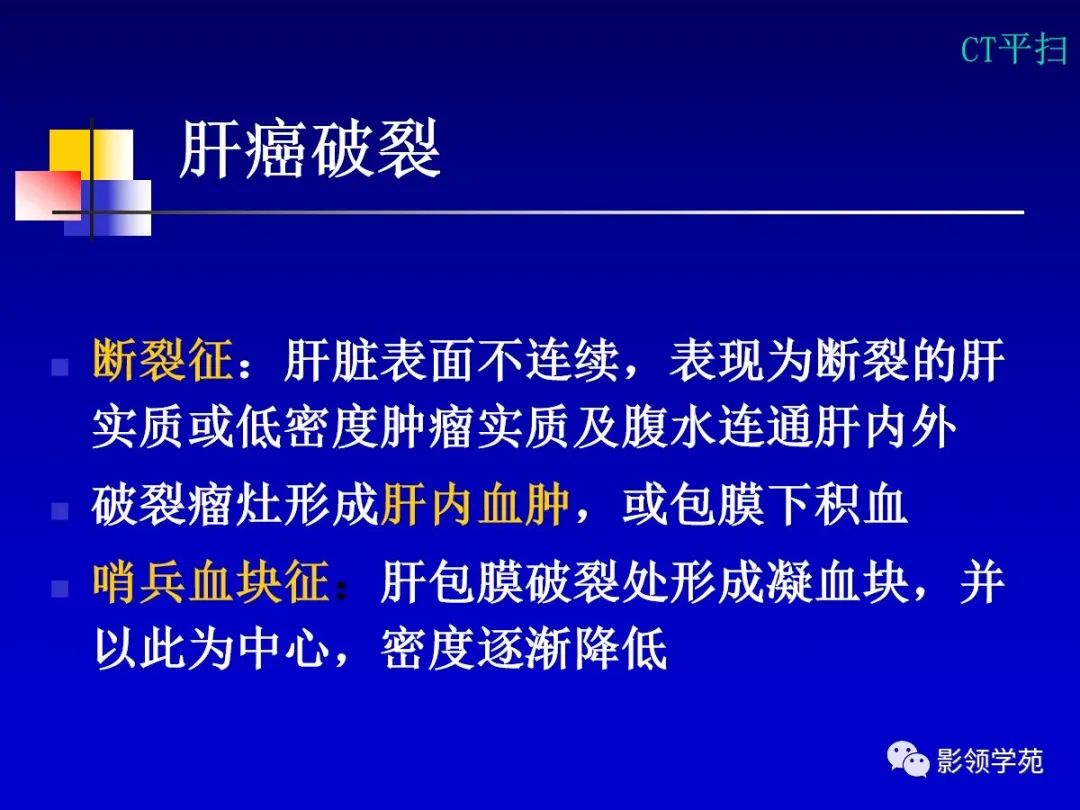 CT平扫

肝癌破裂

断裂征：肝脏表面不连续，表现为断裂的肝实质或低密度肿瘤实质及腹水连通肝内外

破裂瘤灶形成肝内血肿，或包膜下积血

哨兵血块征：肝包膜破裂处形成凝血块，并以此为中心，密度逐渐降低

影领学苑